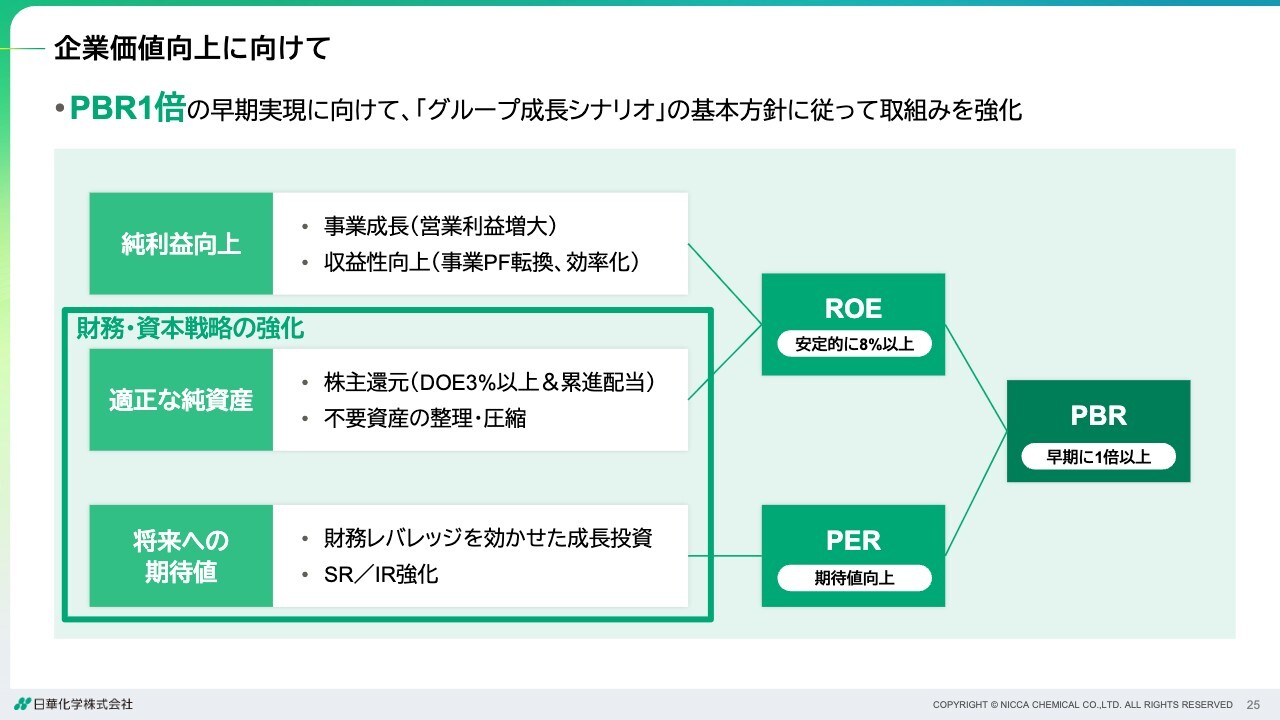 企業価値向上に向けて

• PBR1倍の早期実現に向けて、「グループ成長シナリオ」の基本方針に従って取組みを強化

純利益向上
• 事業成長（営業利益増大）
• 収益性向上（事業PF転換、効率化）

財務・資本戦略の強化

適正な純資産
• 株主還元（DOE3%以上＆累進配当）
• 不要資産の整理・圧縮

将来への期待値
• 財務レバレッジを効かせた成長投資
• SR／IR強化

ROE
安定的に8%以上

PER
期待値向上

PBR
早期に1倍以上

日華化学株式会社

COPYRIGHT © NICCA CHEMICAL CO.,LTD. ALL RIGHTS RESERVED 25